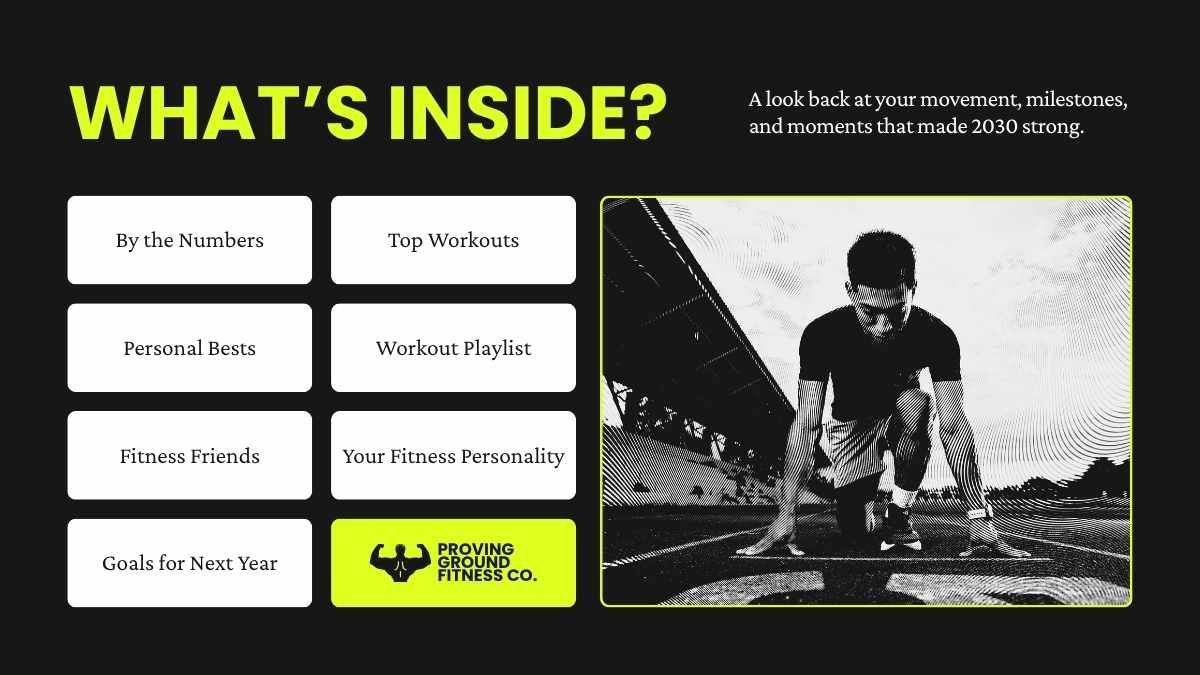 WHAT'S INSIDE?

A look back at your movement, milestones, and moments that made 2030 strong.

By the Numbers

Top Workouts

Personal Bests

Workout Playlist

Fitness Friends

Your Fitness Personality

Goals for Next Year

PROVING GROUND FITNESS CO.